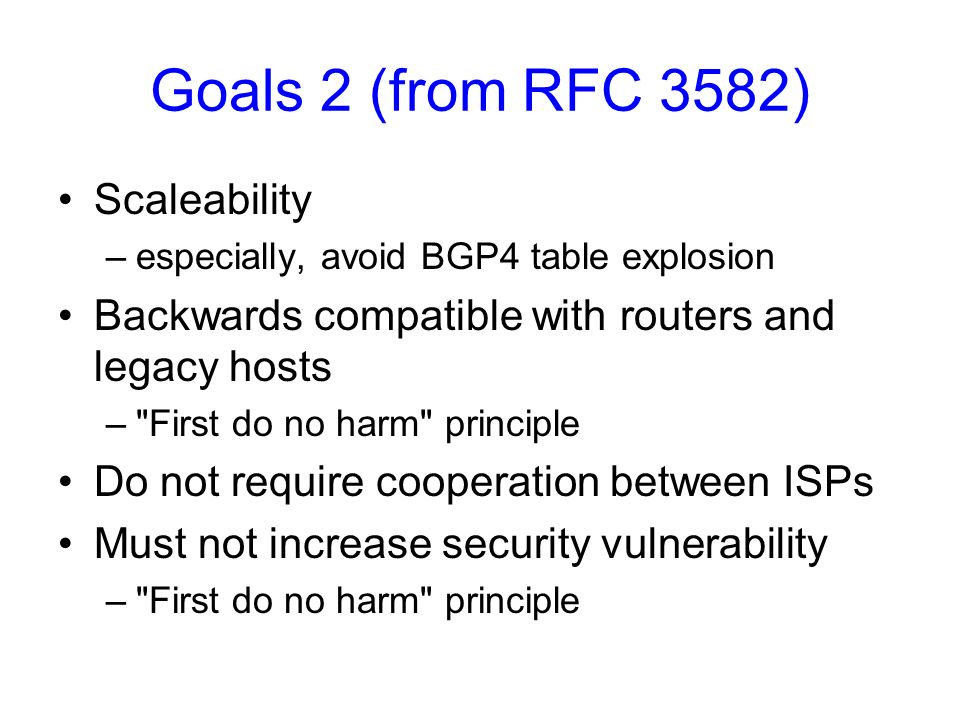 Goals 2 (from RFC 3582)

• Scaleability
– especially, avoid BGP4 table explosion
• Backwards compatible with routers and legacy hosts
– "First do no harm" principle
• Do not require cooperation between ISPs
• Must not increase security vulnerability
– "First do no harm" principle